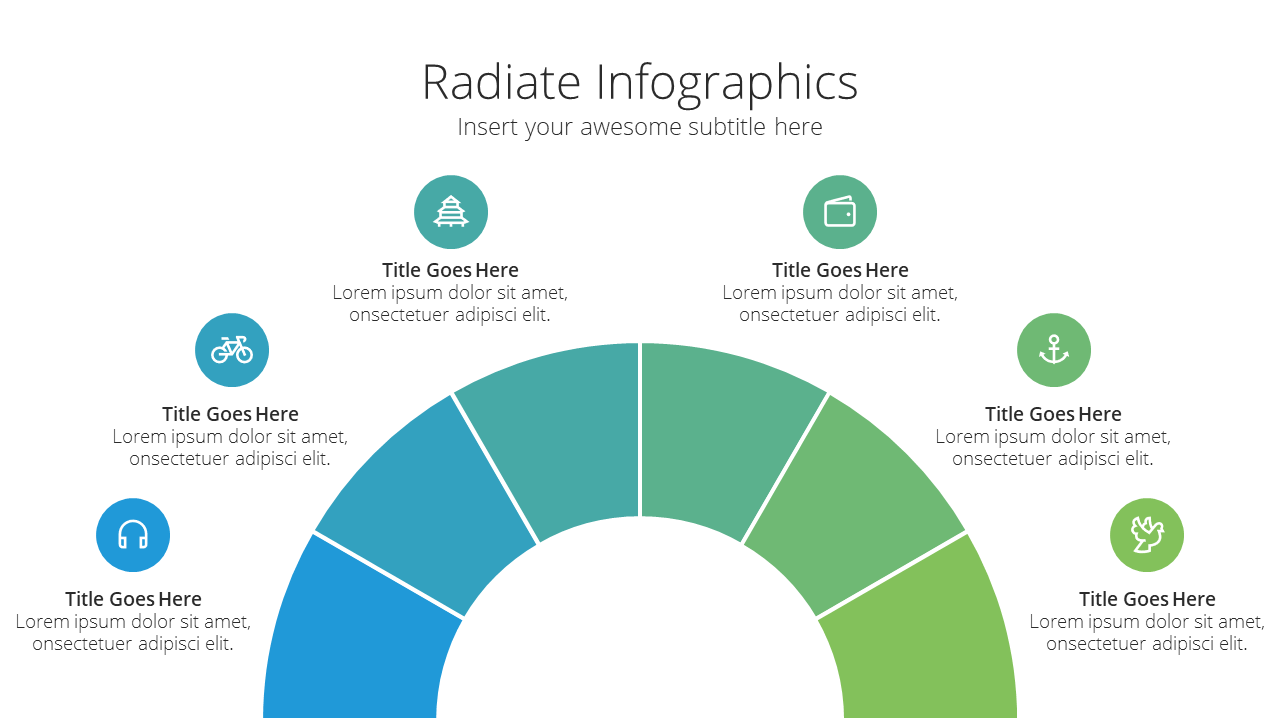 Radiate Infographics
Insert your awesome subtitle here

Title Goes Here
Lorem ipsum dolor sit amet, onsectetuer adipisci elit.

Title Goes Here
Lorem ipsum dolor sit amet, onsectetuer adipisci elit.

Title Goes Here
Lorem ipsum dolor sit amet, onsectetuer adipisci elit.

Title Goes Here
Lorem ipsum dolor sit amet, onsectetuer adipisci elit.

Title Goes Here
Lorem ipsum dolor sit amet, onsectetuer adipisci elit.

Title Goes Here
Lorem ipsum dolor sit amet, onsectetuer adipisci elit.